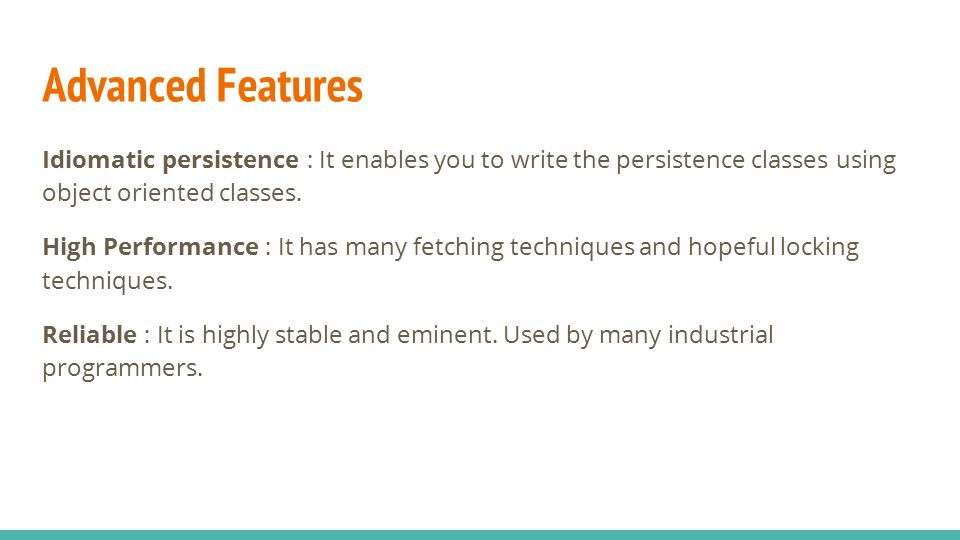 Advanced Features

Idiomatic persistence : It enables you to write the persistence classes using object oriented classes.

High Performance : It has many fetching techniques and hopeful locking techniques.

Reliable : It is highly stable and eminent. Used by many industrial programmers.